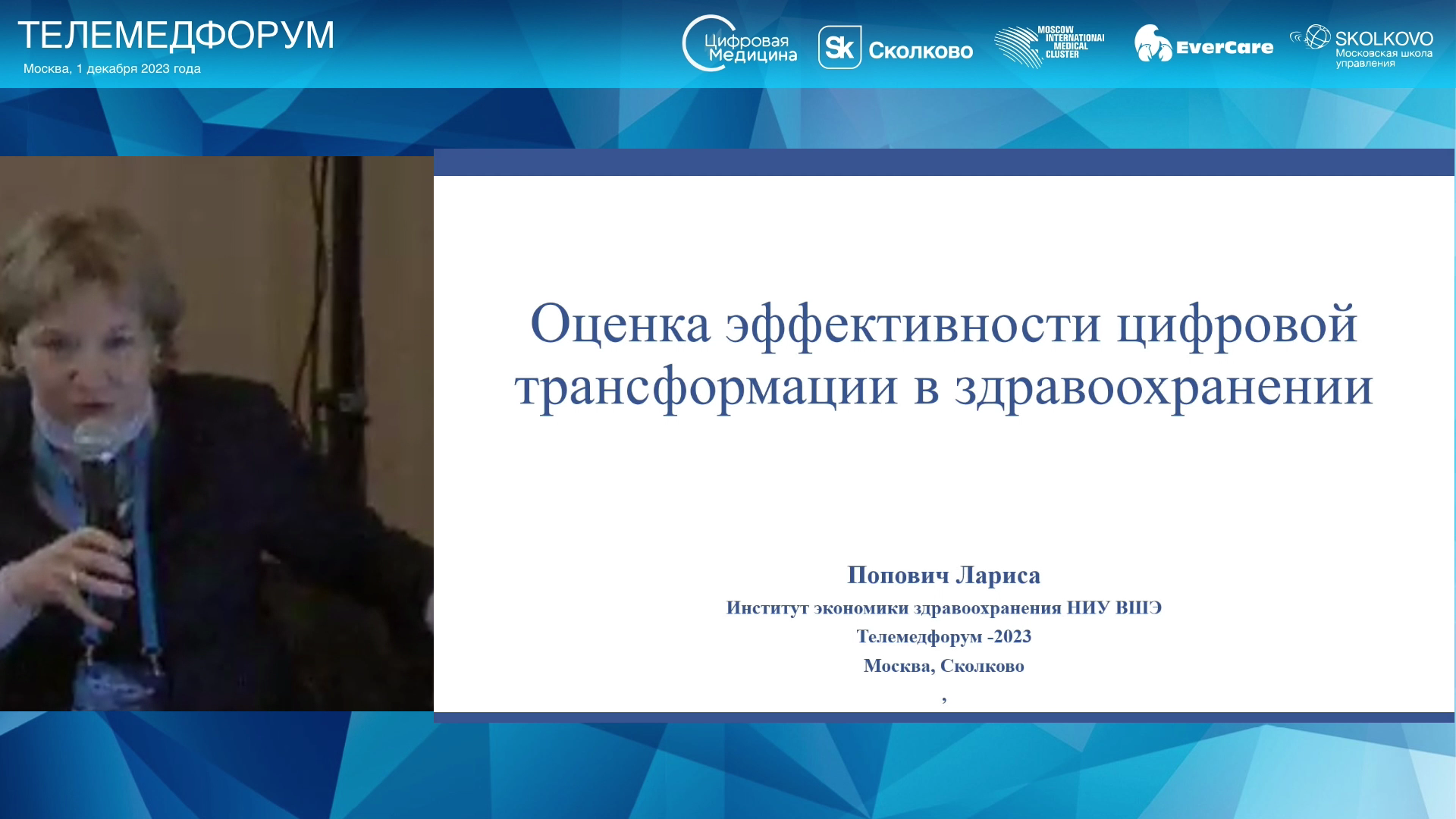 ТЕЛЕМЕДФОРУМ
Москва, 1 декабря 2023 года

Цифровая Медицина
Sk Сколково
MOSCOW INTERNATIONAL MEDICAL CLUSTER
EverCare
SKOLKOVO Московская школа управления

Оценка эффективности цифровой трансформации в здравоохранении

Попович Лариса
Институт экономики здравоохранения НИУ ВШЭ
Телемедфорум -2023
Москва, Сколково
,